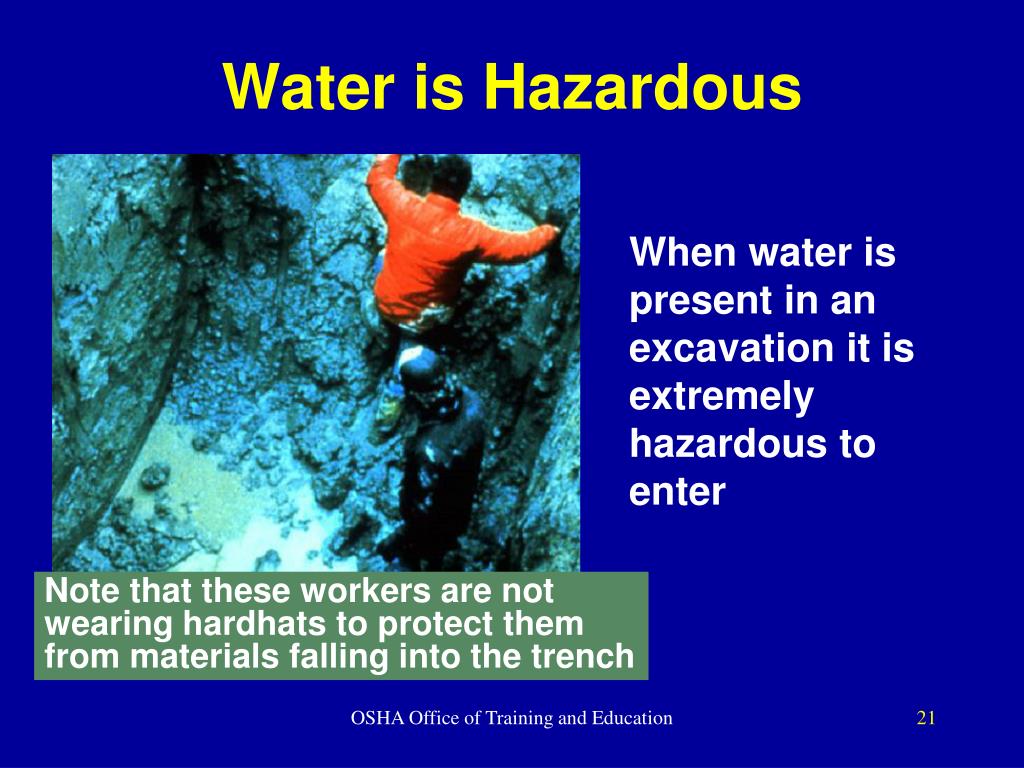 Water is Hazardous

When water is present in an excavation it is extremely hazardous to enter

Note that these workers are not wearing hardhats to protect them from materials falling into the trench

OSHA Office of Training and Education

21